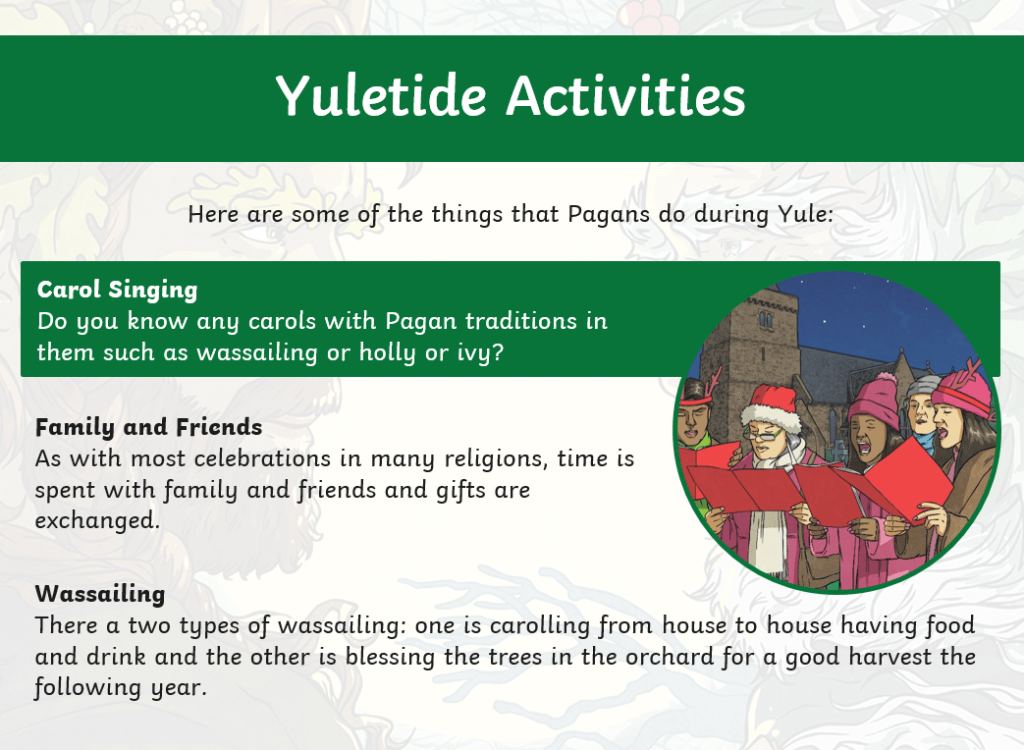 Yuletide Activities

Here are some of the things that Pagans do during Yule:

Carol Singing
Do you know any carols with Pagan traditions in them such as wassailing or holly or ivy?

Family and Friends
As with most celebrations in many religions, time is spent with family and friends and gifts are exchanged.

Wassailing
There a two types of wassailing: one is carolling from house to house having food and drink and the other is blessing the trees in the orchard for a good harvest the following year.